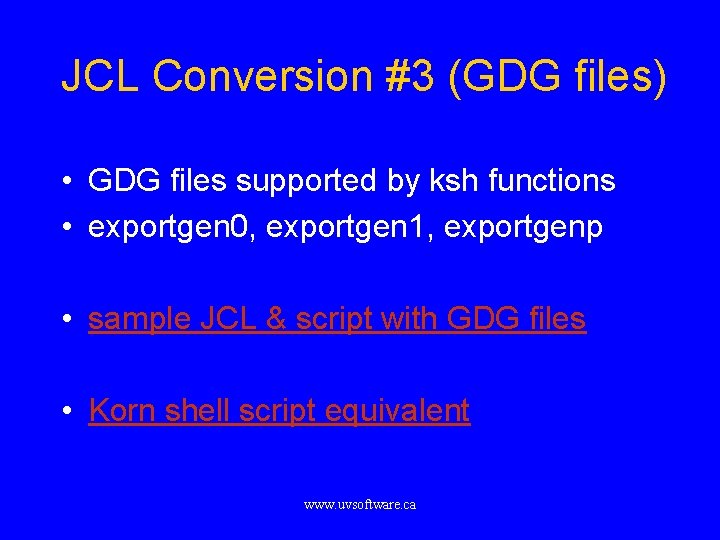 JCL Conversion #3 (GDG files)

• GDG files supported by ksh functions
• exportgen0, exportgen1, exportgenp

• sample JCL & script with GDG files

• Korn shell script equivalent

www.uvsoftware.ca